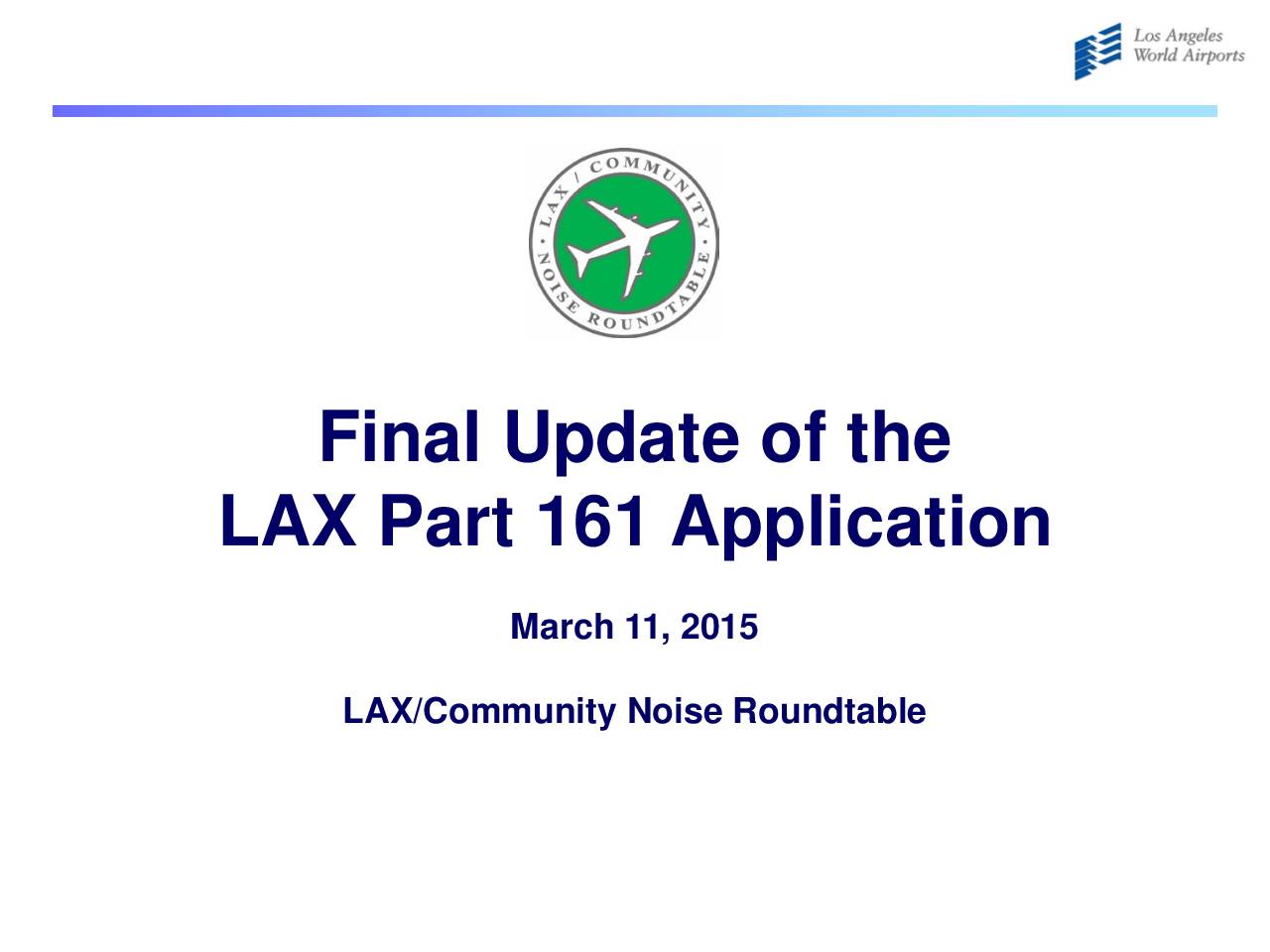 Los Angeles
World Airports

LAX / COMMUNITY NOISE ROUNDTABLE

Final Update of the
LAX Part 161 Application

March 11, 2015

LAX/Community Noise Roundtable